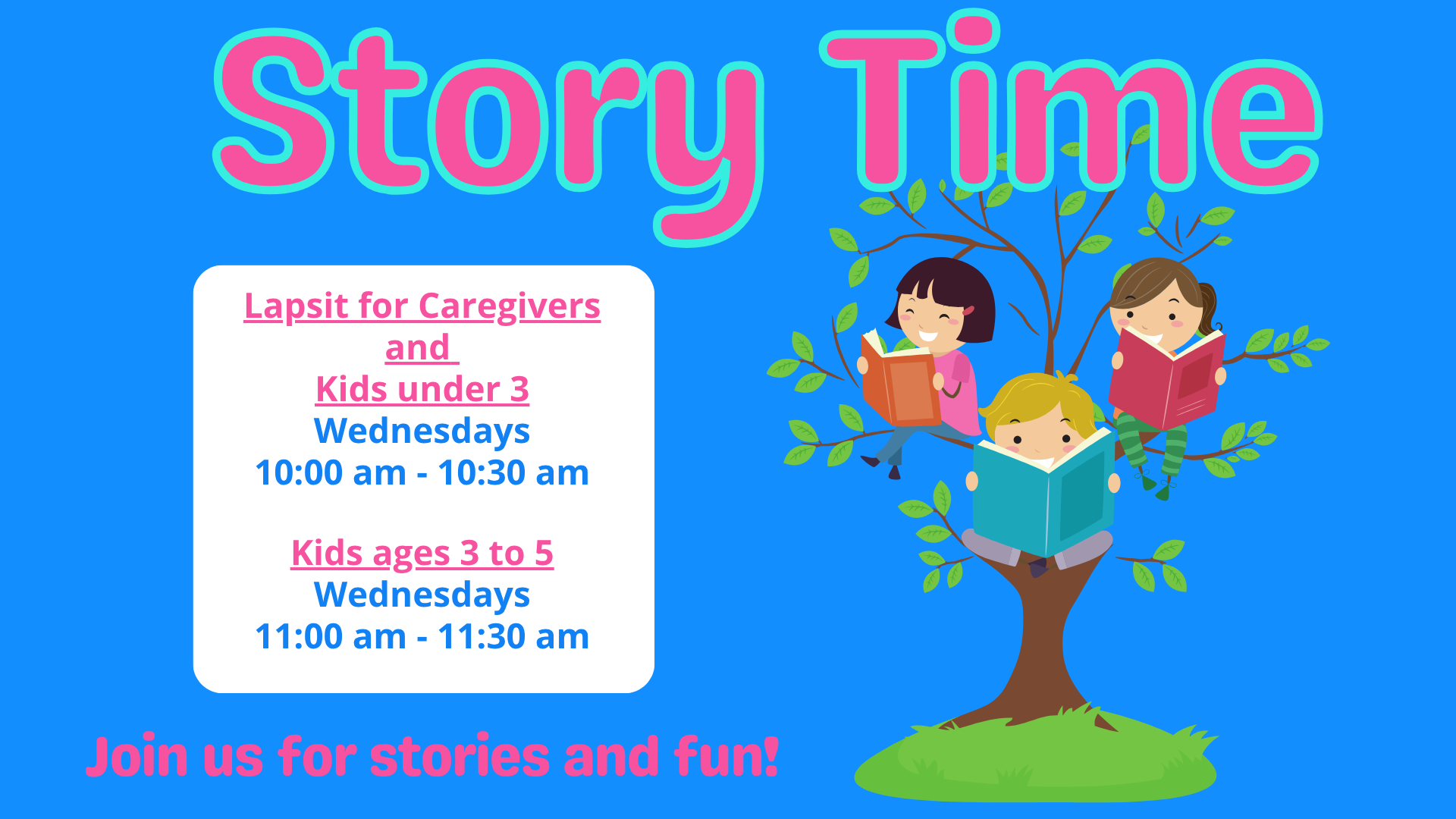 Story Time

Lapsit for Caregivers
and
Kids under 3
Wednesdays
10:00 am - 10:30 am

Kids ages 3 to 5
Wednesdays
11:00 am - 11:30 am

Join us for stories and fun!